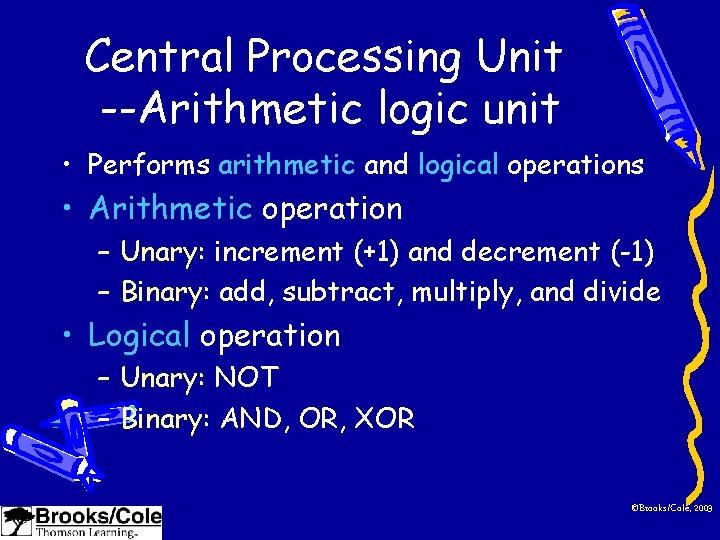 Central Processing Unit --Arithmetic logic unit

• Performs arithmetic and logical operations

• Arithmetic operation
– Unary: increment (+1) and decrement (-1)
– Binary: add, subtract, multiply, and divide

• Logical operation
– Unary: NOT
– Binary: AND, OR, XOR

Brooks/Cole
Thomson Learning

©Brooks/Cole, 2003